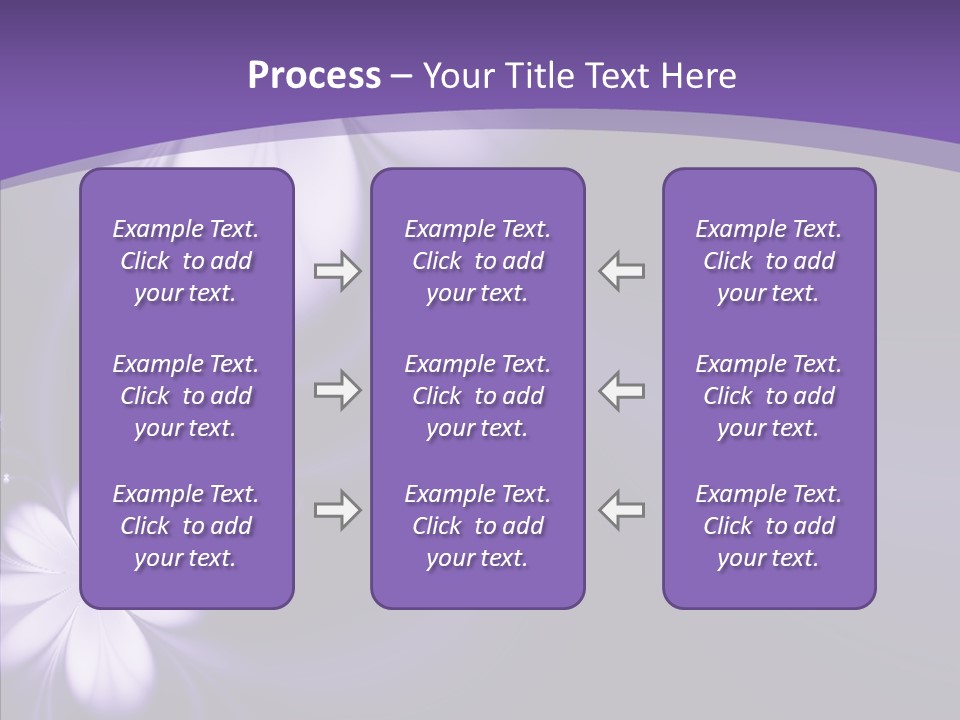 Process – Your Title Text Here

Example Text. Click to add your text.

Example Text. Click to add your text.

Example Text. Click to add your text.

Example Text. Click to add your text.

Example Text. Click to add your text.

Example Text. Click to add your text.

Example Text. Click to add your text.

Example Text. Click to add your text.

Example Text. Click to add your text.